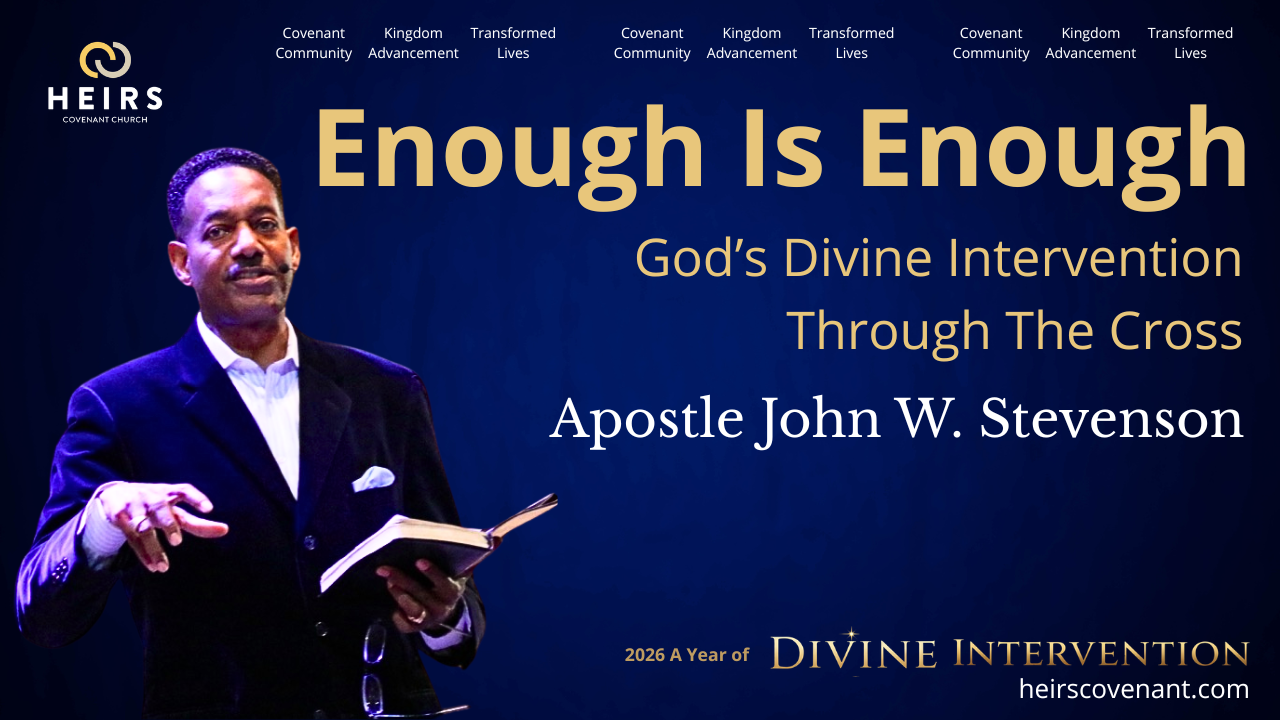 HEIRS
COVENANT CHURCH

Covenant Community Kingdom Advancement Transformed Lives Covenant Community Kingdom Advancement Transformed Lives Covenant Community Kingdom Advancement Transformed Lives

Enough Is Enough

God's Divine Intervention Through The Cross

Apostle John W. Stevenson

2026 A Year of DIVINE INTERVENTION

heirscovenant.com